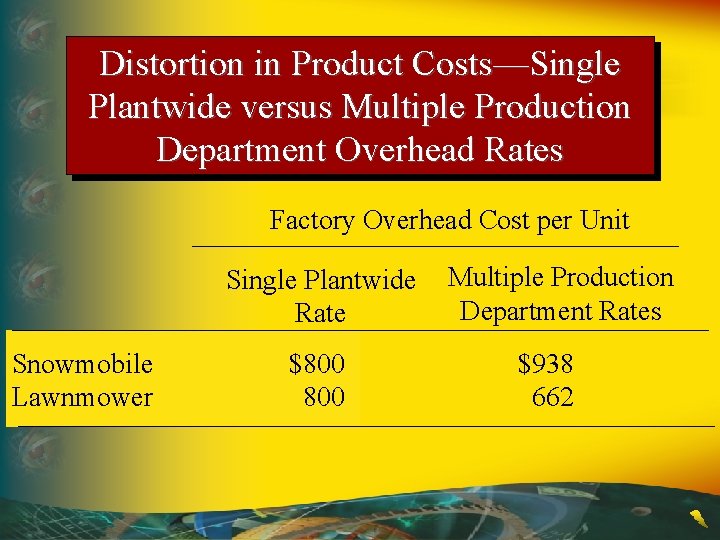 Distortion in Product Costs—Single Plantwide versus Multiple Production Department Overhead Rates

Factory Overhead Cost per Unit

| | Single Plantwide Rate | Multiple Production Department Rates |
|---|---|---|
| Snowmobile | \$800 | \$938 |
| Lawnmower | 800 | 662 |